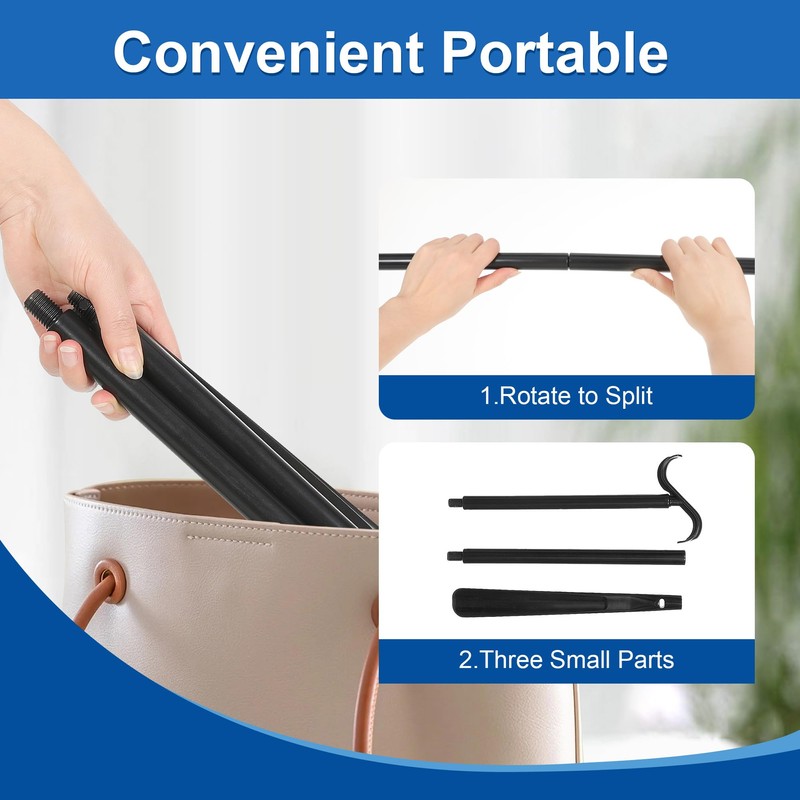 Convenient Portable

1.Rotate to Split

2.Three Small Parts